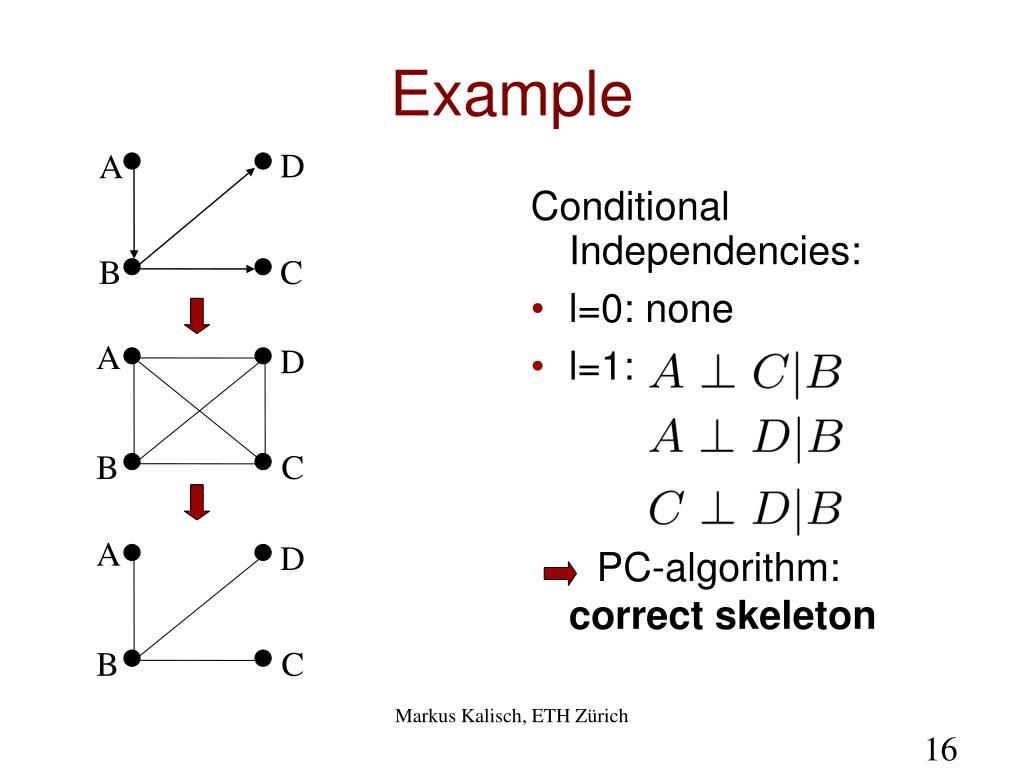 Example

A D
B C

A D
B C

A D
B C

Conditional Independencies:

• l=0: none
• l=1: $A \perp C|B$
$A \perp D|B$
$C \perp D|B$

PC-algorithm: **correct skeleton**

Markus Kalisch, ETH Zürich

16